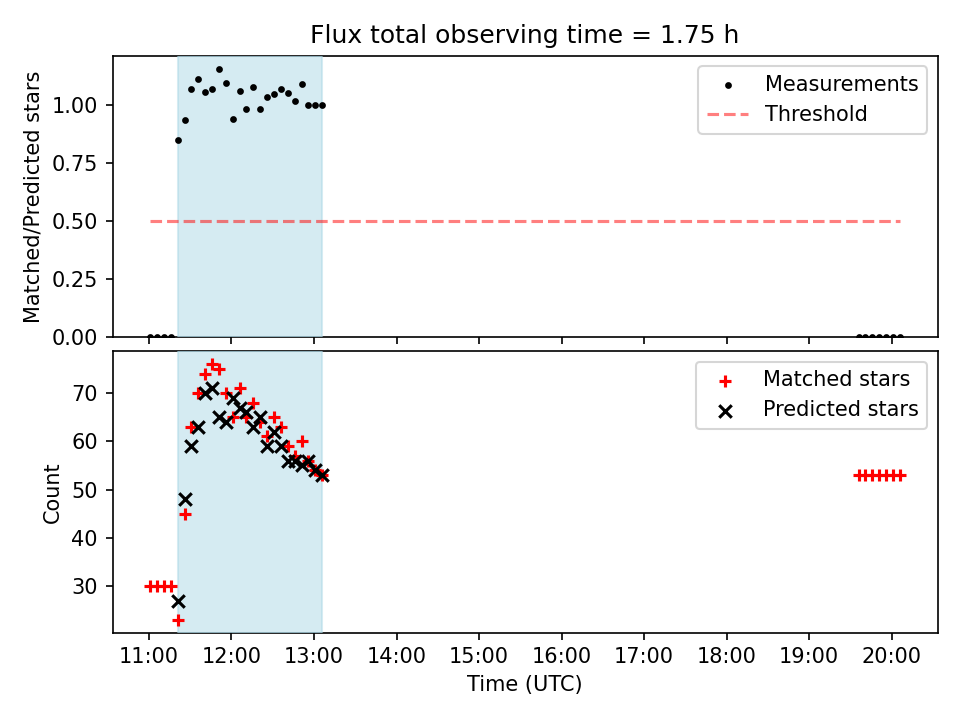 Flux total observing time = 1.75 h

Matched/Predicted stars

1.00
0.75
0.50
0.25
0.00

Measurements
Threshold

Count

70
60
50
40
30

Matched stars
Predicted stars

11:00 12:00 13:00 14:00 15:00 16:00 17:00 18:00 19:00 20:00

Time (UTC)